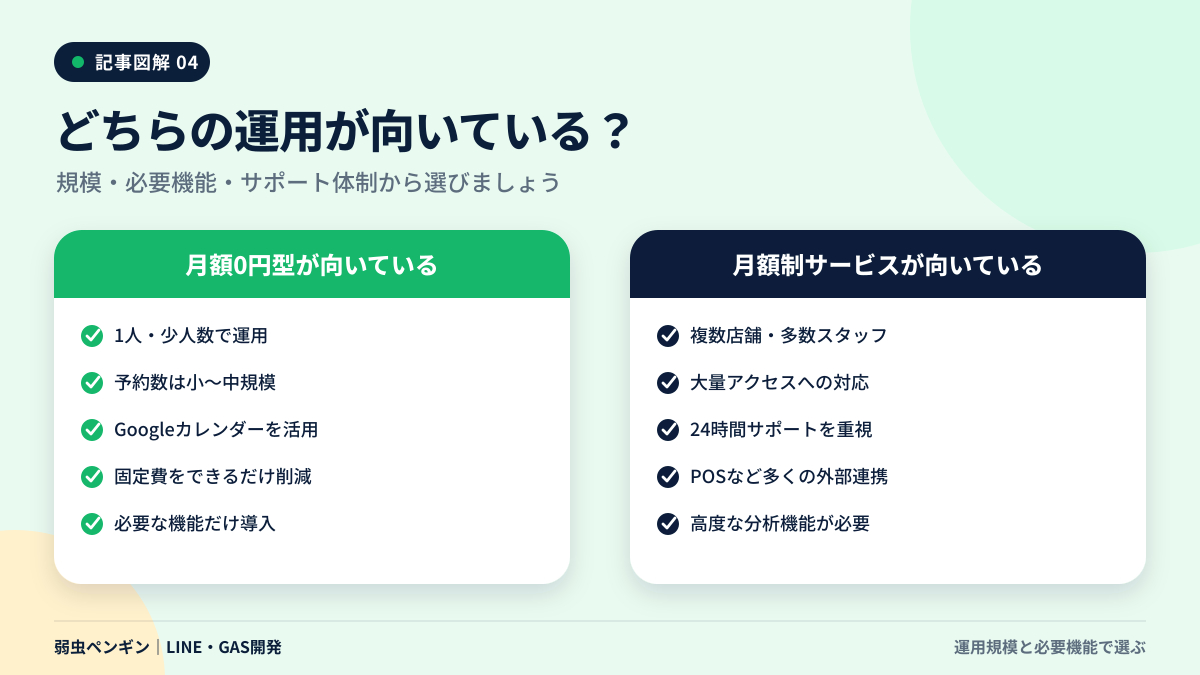 記事図解 04

どちらの運用が向いている？

規模・必要機能・サポート体制から選びましょう

月額0円型が向いている

1人・少人数で運用

予約数は小〜中規模

Googleカレンダーを活用

固定費をできるだけ削減

必要な機能だけ導入

月額制サービスが向いている

複数店舗・多数スタッフ

大量アクセスへの対応

24時間サポートを重視

POSなど多くの外部連携

高度な分析機能が必要

弱虫ペンギン｜LINE・GAS開発

運用規模と必要機能で選ぶ